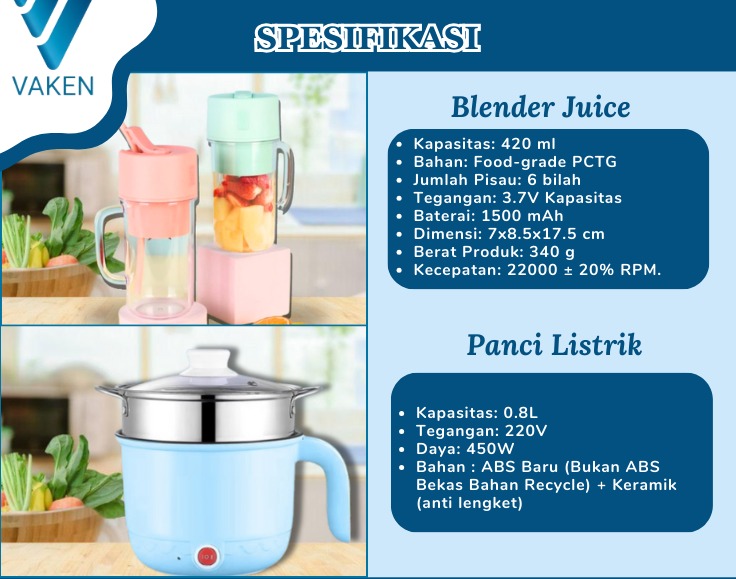 VAKEN

SPESIFIKASI

Blender Juice

- Kapasitas: 420 ml
- Bahan: Food-grade PCTG
- Jumlah Pisau: 6 bilah
- Tegangan: 3.7V Kapasitas
- Baterai: 1500 mAh
- Dimensi: 7x8.5x17.5 cm
- Berat Produk: 340 g
- Kecepatan: 22000 ± 20% RPM.

Panci Listrik

- Kapasitas: 0.8L
- Tegangan: 220V
- Daya: 450W
- Bahan : ABS Baru (Bukan ABS Bekas Bahan Recycle) + Keramik (anti lengket)